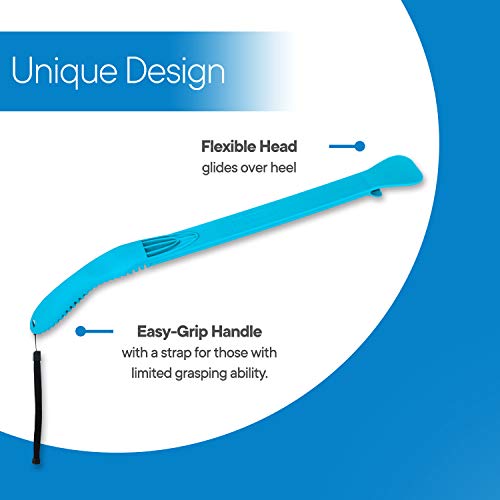 Unique Design

Flexible Head
glides over heel

Easy-Grip Handle
with a strap for those with limited grasping ability.